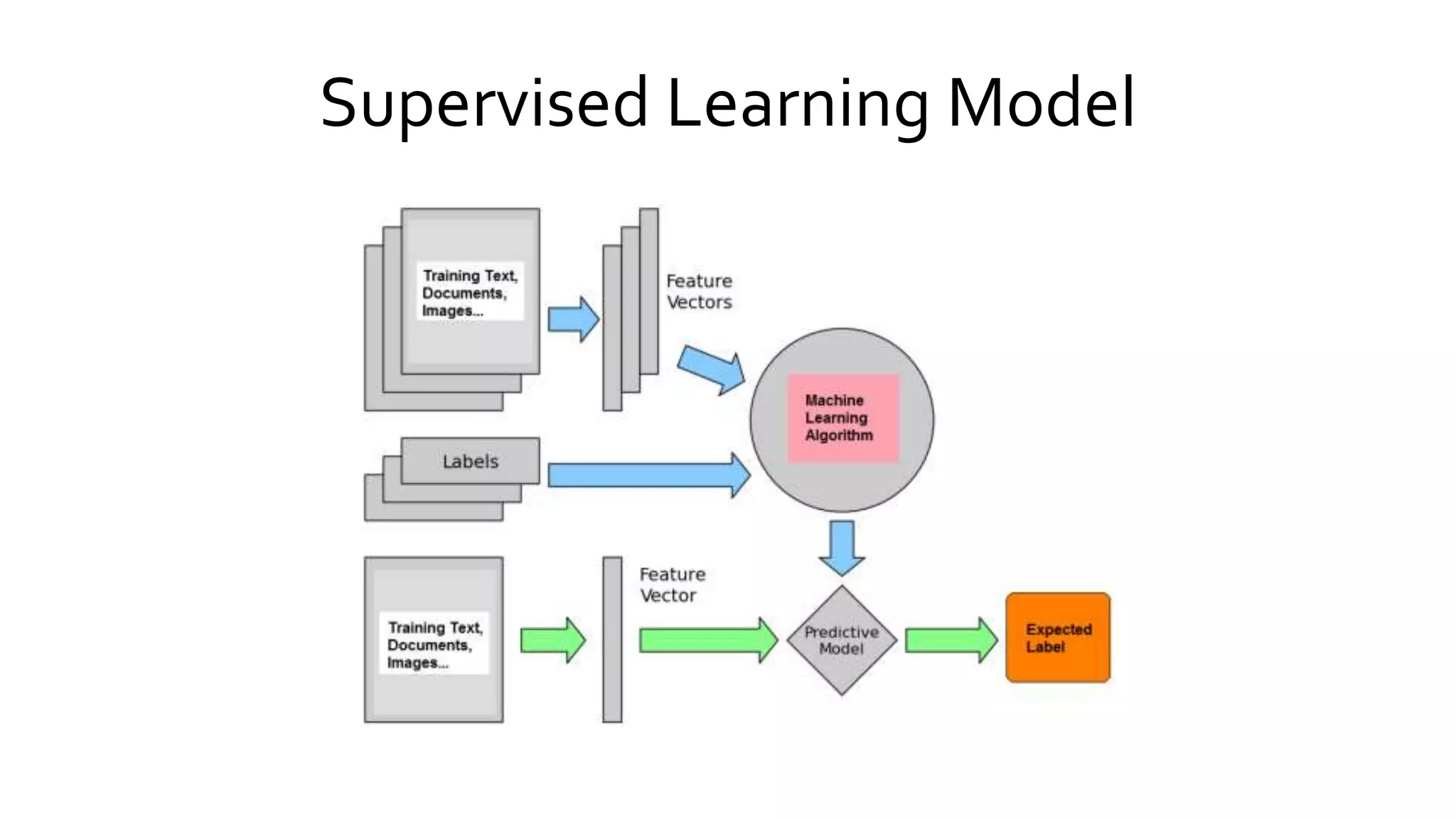 Supervised Learning Model

Training Text, Documents, Images...

Feature Vectors

Machine Learning Algorithm

Labels

Training Text, Documents, Images...

Feature Vector

Predictive Model

Expected Label